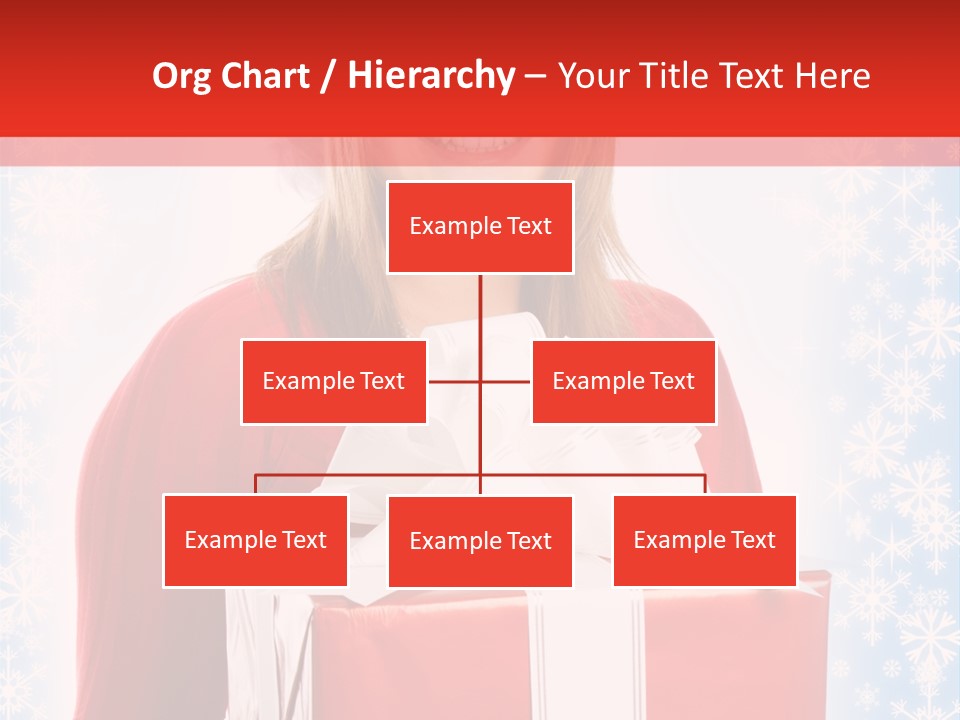 Org Chart / Hierarchy – Your Title Text Here

Example Text

Example Text

Example Text

Example Text

Example Text

Example Text